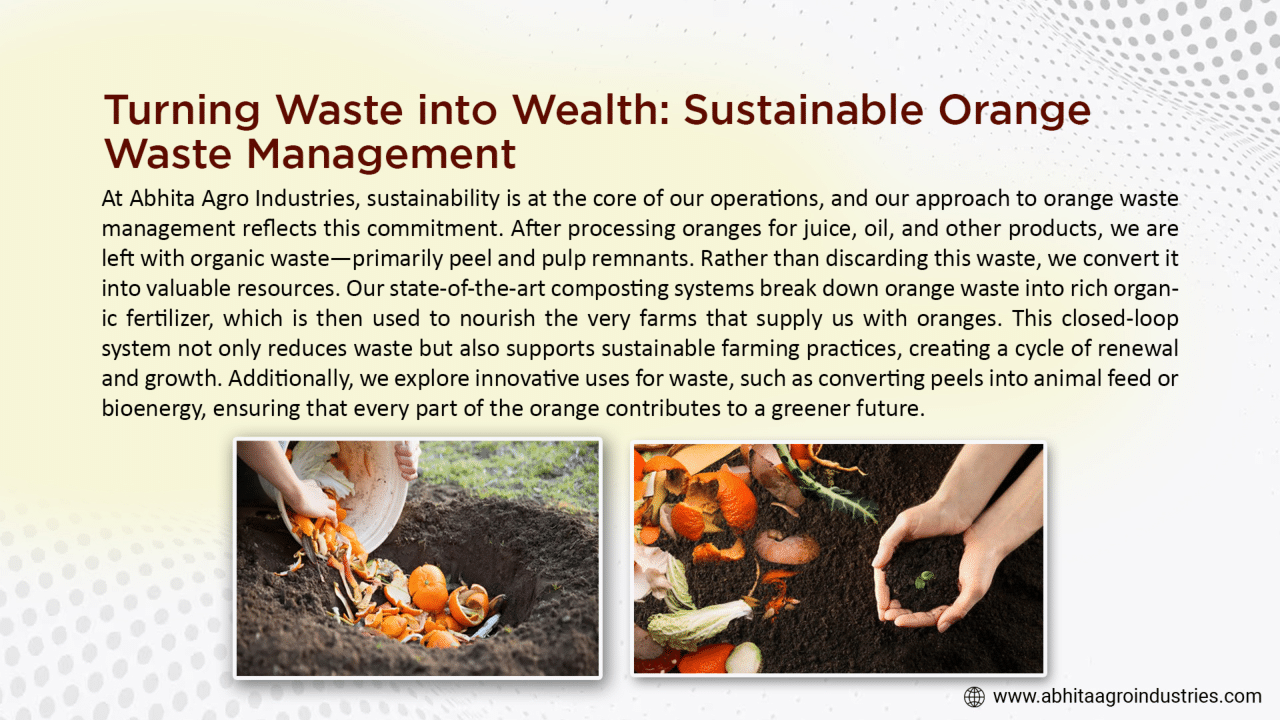 Turning Waste into Wealth: Sustainable Orange Waste Management

At Abhita Agro Industries, sustainability is at the core of our operations, and our approach to orange waste management reflects this commitment. After processing oranges for juice, oil, and other products, we are left with organic waste—primarily peel and pulp remnants. Rather than discarding this waste, we convert it into valuable resources. Our state-of-the-art composting systems break down orange waste into rich organic fertilizer, which is then used to nourish the very farms that supply us with oranges. This closed-loop system not only reduces waste but also supports sustainable farming practices, creating a cycle of renewal and growth. Additionally, we explore innovative uses for waste, such as converting peels into animal feed or bioenergy, ensuring that every part of the orange contributes to a greener future.

www.abhitaagroindustries.com